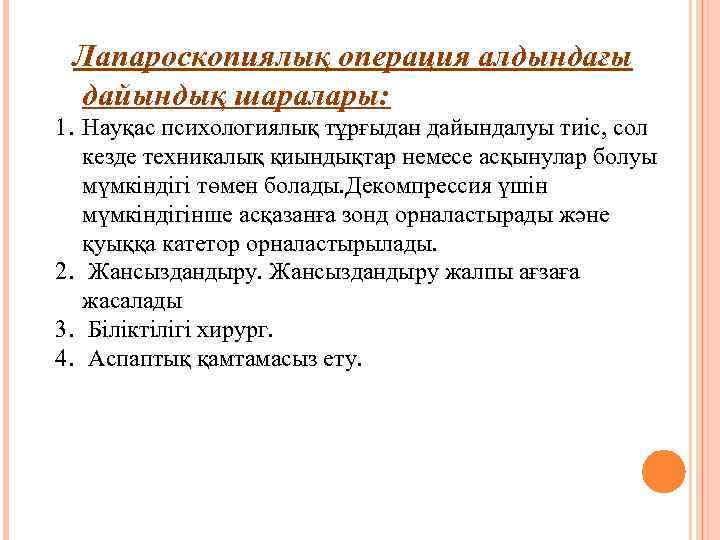 Лапароскопиялық операция алдындағы дайындық шаралары:

1. Науқас психологиялық тұрғыдан дайындалуы тиіс, сол кезде техникалық қиындықтар немесе асқынулар болуы мүмкіндігі төмен болады.Декомпрессия үшін мүмкіндігінше асқазанға зонд орналастырады және қуыққа катетор орналастырылады.
2. Жансыздандыру. Жансыздандыру жалпы ағзаға жасалады
3. Біліктілігі хирург.
4. Аспаптық қамтамасыз ету.